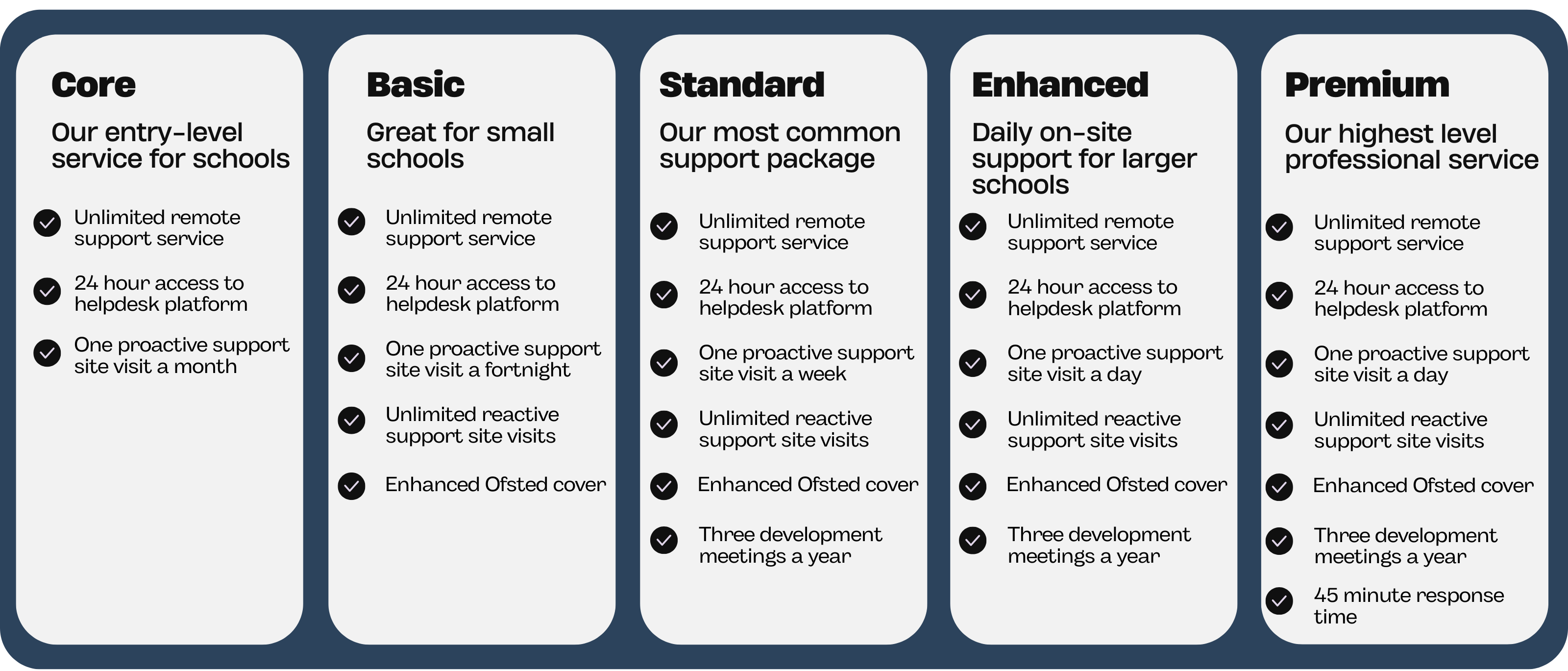 Core

Our entry-level service for schools

Unlimited remote support service

24 hour access to helpdesk platform

One proactive support site visit a month

Basic

Great for small schools

Unlimited remote support service

24 hour access to helpdesk platform

One proactive support site visit a fortnight

Unlimited reactive support site visits

Enhanced Ofsted cover

Standard

Our most common support package

Unlimited remote support service

24 hour access to helpdesk platform

One proactive support site visit a week

Unlimited reactive support site visits

Enhanced Ofsted cover

Three development meetings a year

Enhanced

Daily on-site support for larger schools

Unlimited remote support service

24 hour access to helpdesk platform

One proactive support site visit a day

Unlimited reactive support site visits

Enhanced Ofsted cover

Three development meetings a year

Premium

Our highest level professional service

Unlimited remote support service

24 hour access to helpdesk platform

One proactive support site visit a day

Unlimited reactive support site visits

Enhanced Ofsted cover

Three development meetings a year

45 minute response time